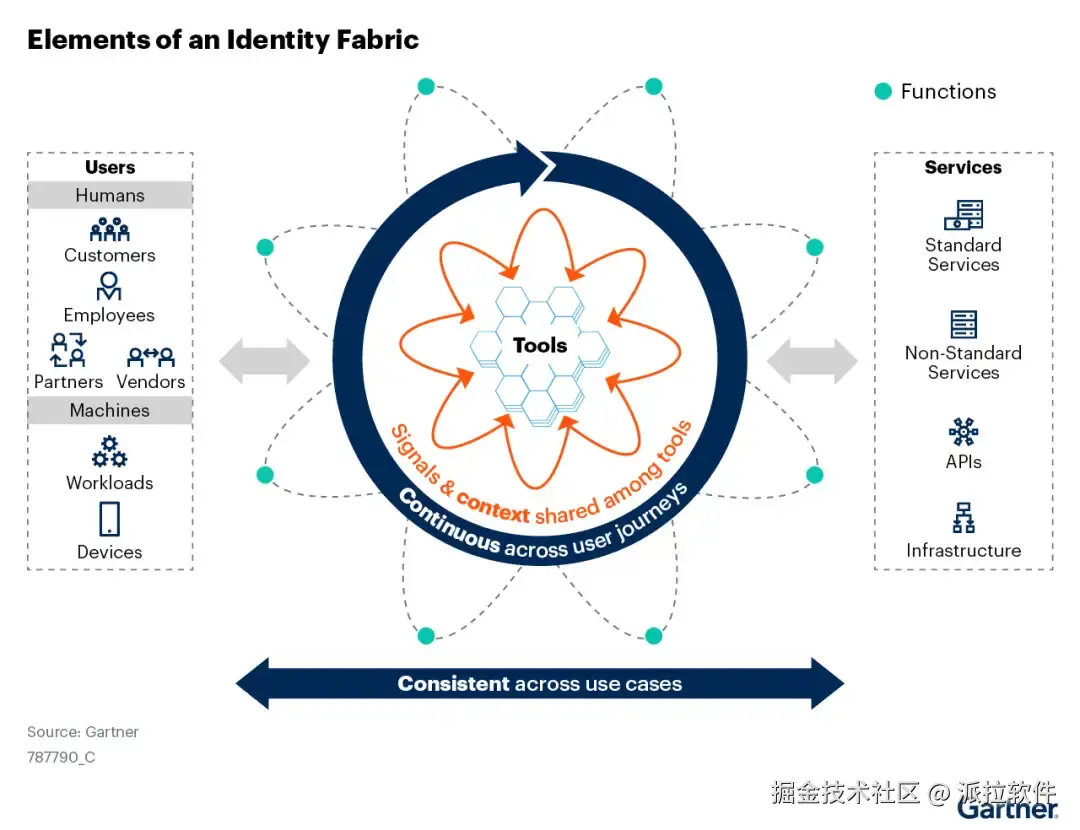 Elements of an Identity Fabric

Functions

Users
Humans
Customers
Employees
Partners Vendors
Machines
Workloads
Devices

Tools

Signals & context shared among tools

Continuous across user journeys

Services
Standard Services
Non-Standard Services
APIs
Infrastructure

Consistent across use cases

Source: Gartner
787790_C

掘金技术社区 @ 派拉软件
Gartner